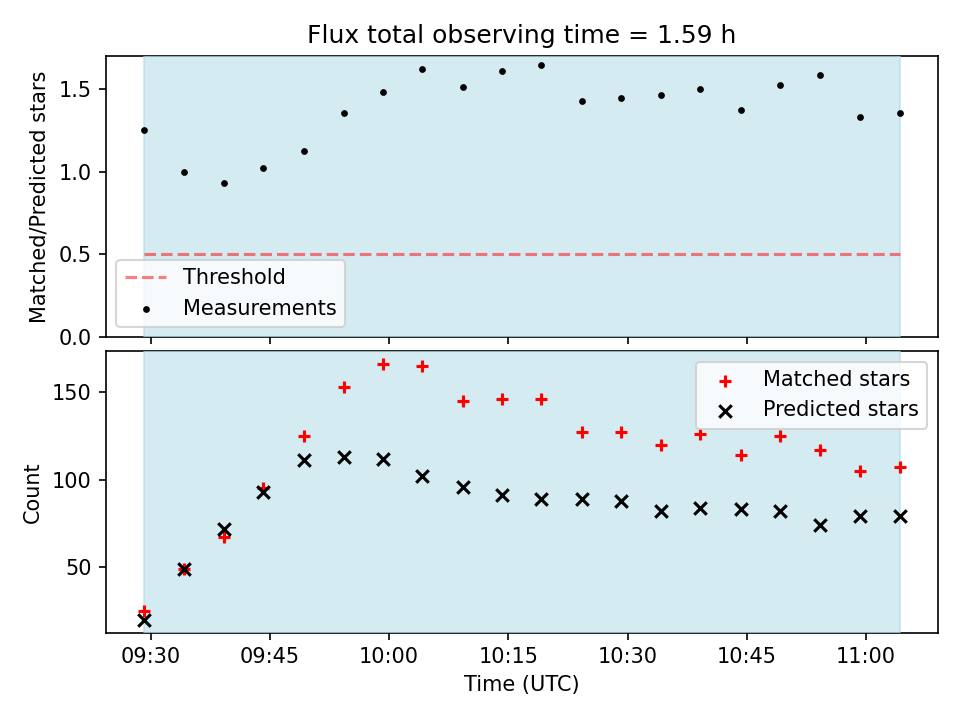 Flux total observing time = 1.59 h

Matched/Predicted stars

1.5
1.0
0.5
0.0

Threshold
Measurements

Count

150
100
50

Matched stars
Predicted stars

09:30
09:45
10:00
10:15
10:30
10:45
11:00

Time (UTC)